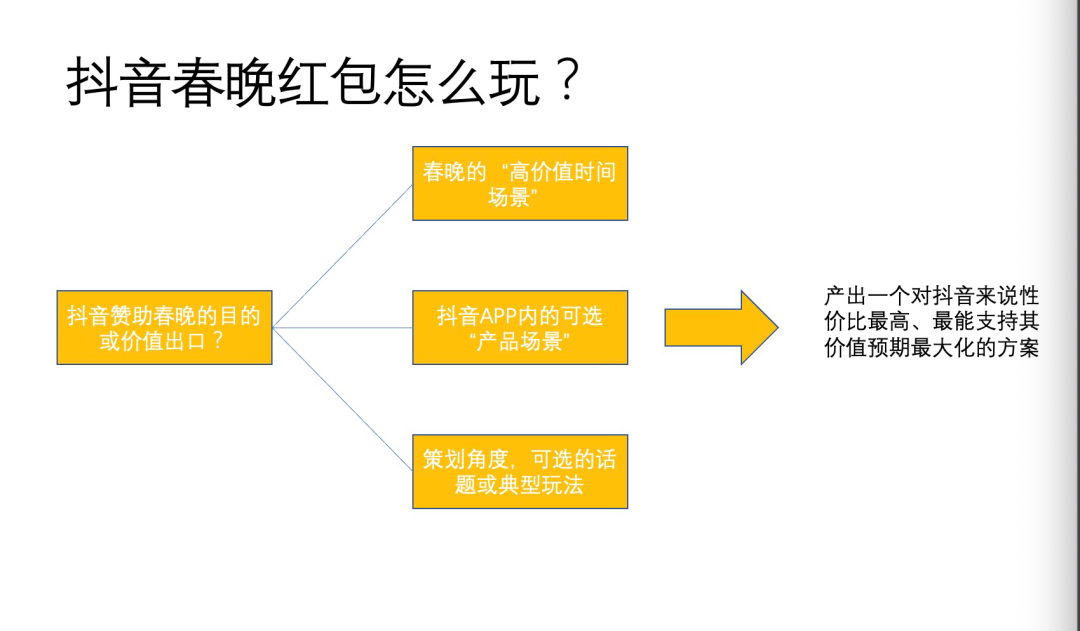 抖音春晚红包怎么玩？

抖音赞助春晚的目的或价值出口？

春晚的“高价值时间场景”

抖音APP内的可选“产品场景”

策划角度，可选的话题或典型玩法

产出一个对抖音来说性价比最高、最能支持其价值预期最大化的方案